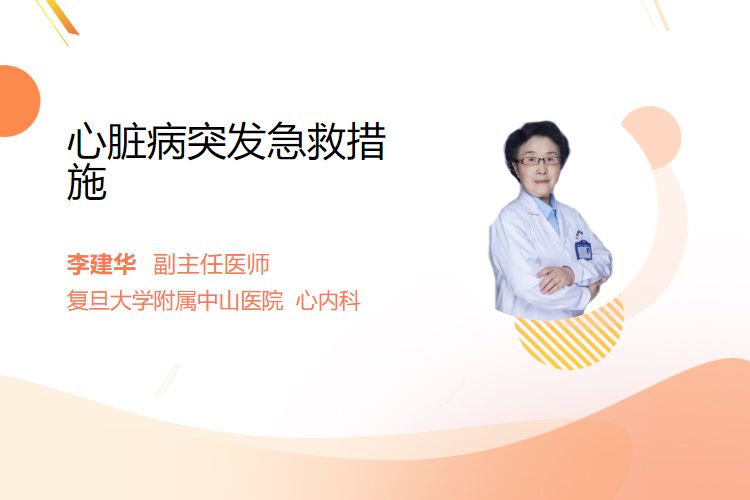 心脏病突发急救措施

李建华 副主任医师
复旦大学附属中山医院 心内科